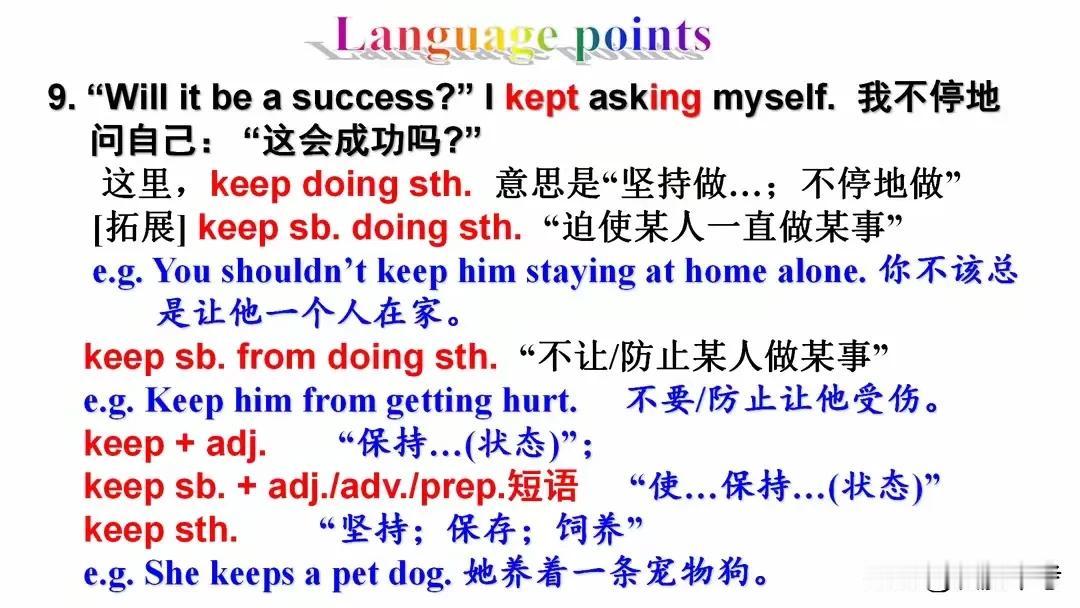 Language points

9. “Will it be a success?” I kept asking myself. 我不停地问自己：“这会成功吗?”

这里，keep doing sth. 意思是“坚持做…；不停地做”

[拓展] keep sb. doing sth. “迫使某人一直做某事”

e.g. You shouldn’t keep him staying at home alone. 你不该总是让他一个人在家。

keep sb. from doing sth. “不让/防止某人做某事”

e.g. Keep him from getting hurt. 不要/防止让他受伤。

keep + adj. “保持…(状态)”；

keep sb. + adj./adv./prep.短语 “使…保持…(状态)”

keep sth. “坚持；保存；饲养”

e.g. She keeps a pet dog. 她养着一条宠物狗。